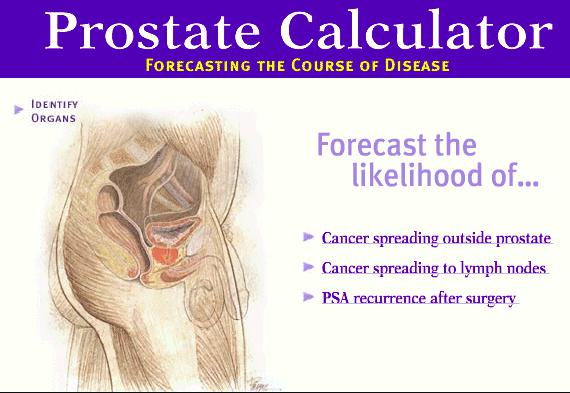 Prostate Calculator

FORECASTING THE COURSE OF DISEASE

IDENTIFY ORGANS

Forecast the likelihood of...

Cancer spreading outside prostate

Cancer spreading to lymph nodes

PSA recurrence after surgery